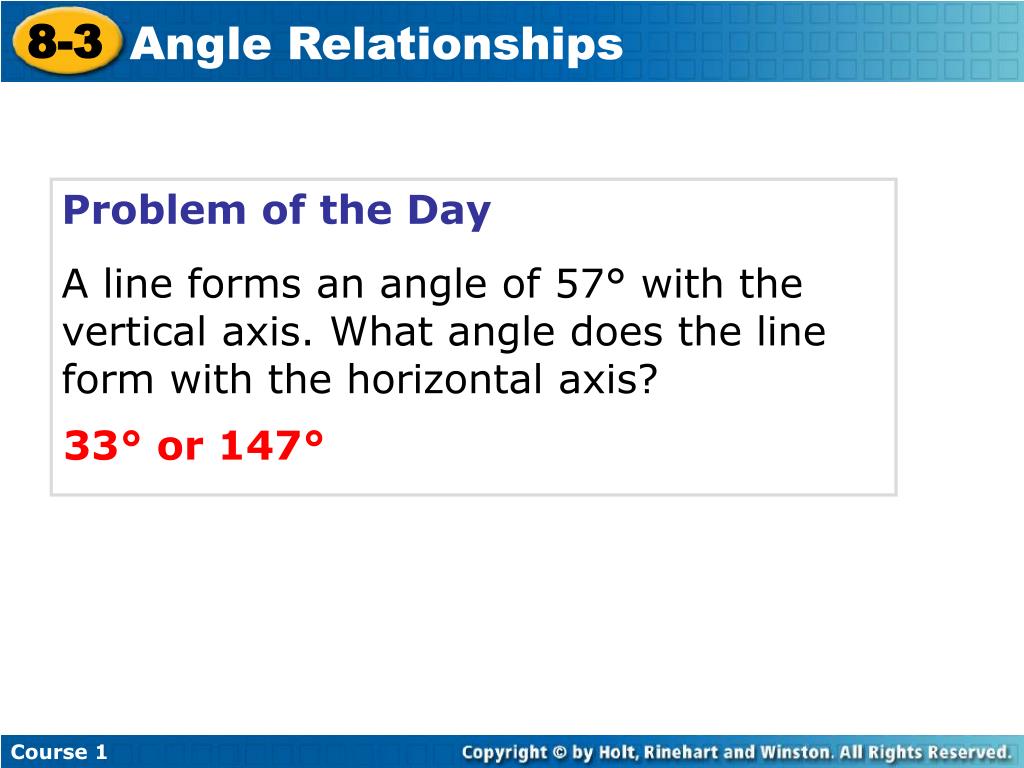 8-3 Angle Relationships

Problem of the Day

A line forms an angle of 57° with the vertical axis. What angle does the line form with the horizontal axis?

33° or 147°

Course 1

Copyright © by Holt, Rinehart and Winston. All Rights Reserved.